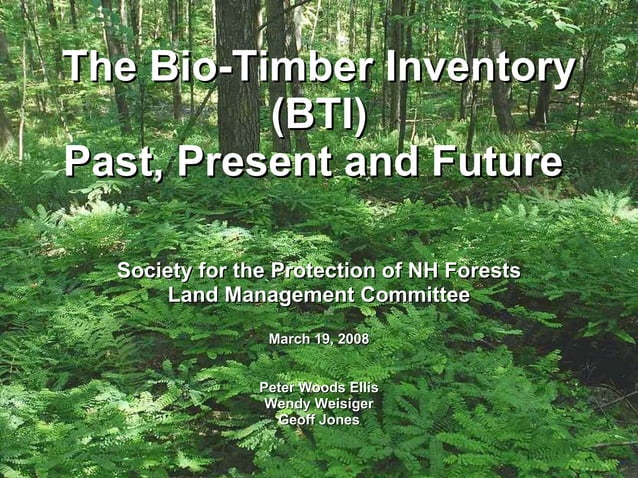 The Bio-Timber Inventory (BTI)
Past, Present and Future

Society for the Protection of NH Forests
Land Management Committee

March 19, 2008

Peter Woods Ellis
Wendy Weisiger
Geoff Jones